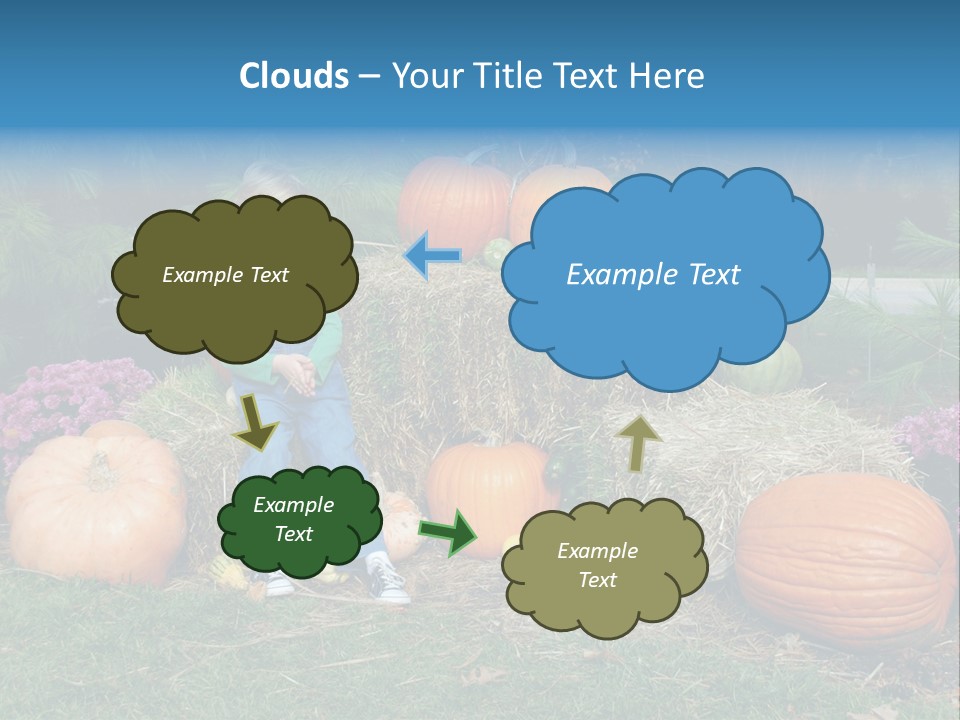 Clouds – Your Title Text Here

Example Text

Example Text

Example Text

Example Text